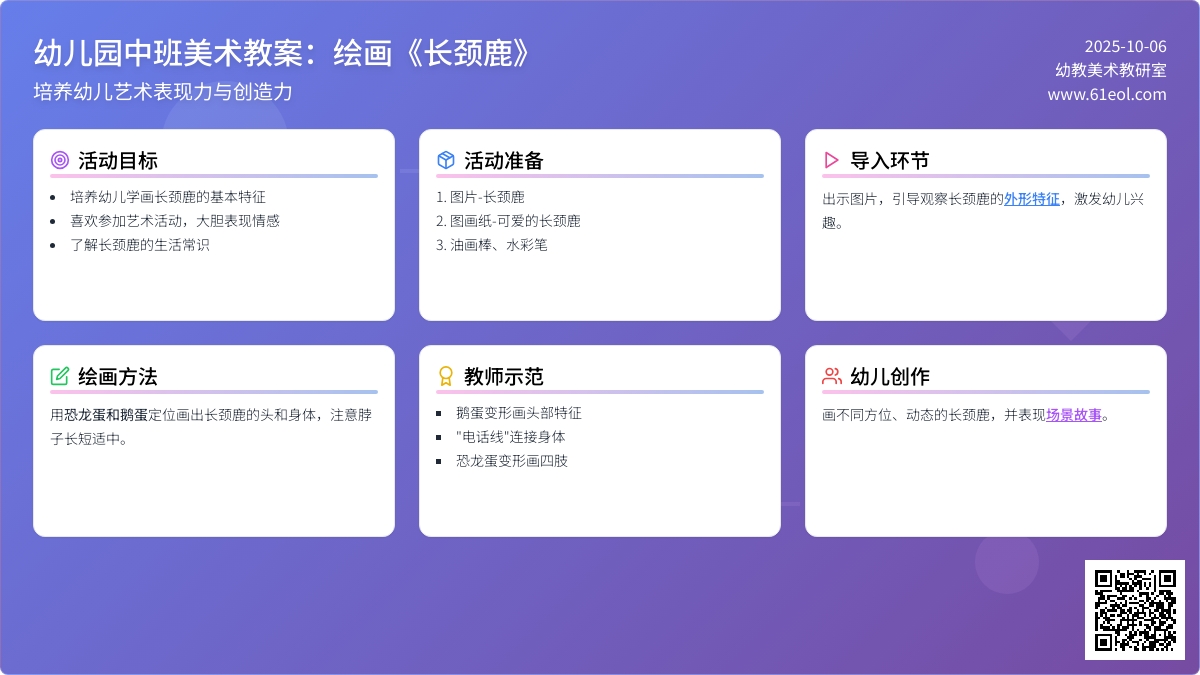 幼儿园中班美术教案：绘画《长颈鹿》
培养幼儿艺术表现力与创造力

2025-10-06
幼教美术教研室
www.61eol.com

活动目标
- 培养幼儿学画长颈鹿的基本特征
- 喜欢参加艺术活动，大胆表现情感
- 了解长颈鹿的生活常识

活动准备
1. 图片-长颈鹿
2. 图画纸-可爱的长颈鹿
3. 油画棒、水彩笔

导入环节
出示图片，引导观察长颈鹿的外形特征，激发幼儿兴趣。

绘画方法
用恐龙蛋和鹅蛋定位画出长颈鹿的头和身体，注意脖子长短适中。

教师示范
- 鹅蛋变形画头部特征
- "电话线"连接身体
- 恐龙蛋变形画四肢

幼儿创作
画不同方位、动态的长颈鹿，并表现场景故事。